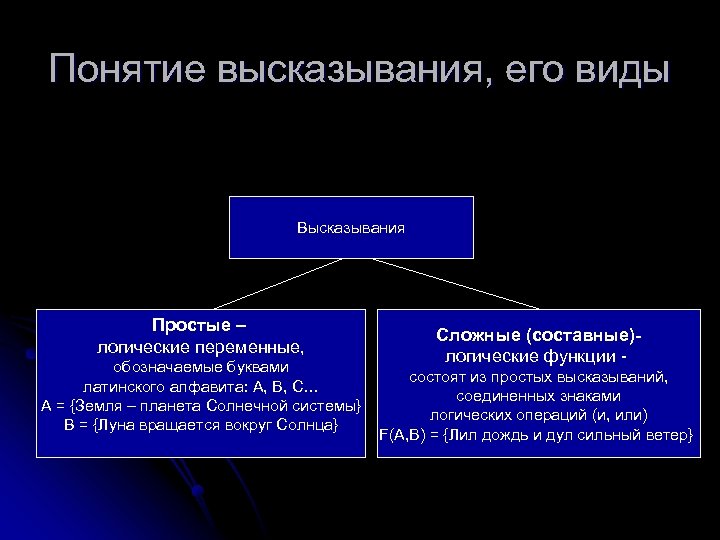 Понятие высказывания, его виды

Высказывания

Простые –
логические переменные,
обозначаемые буквами
латинского алфавита: А, В, С...
А = {Земля – планета Солнечной системы}
В = {Луна вращается вокруг Солнца}

Сложные (составные)-
логические функции -
состоят из простых высказываний,
соединенных знаками
логических операций (и, или)
F(A,B) = {Лил дождь и дул сильный ветер}